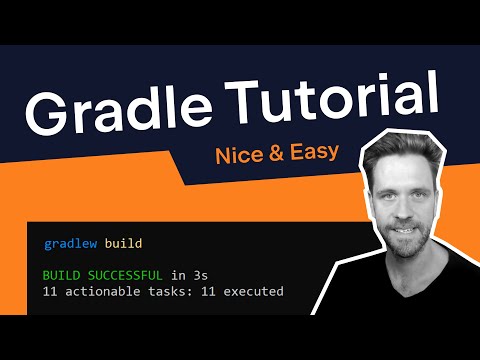 Gradle Tutorial

Nice & Easy

gradlew build

BUILD SUCCESSFUL in 3s
11 actionable tasks: 11 executed